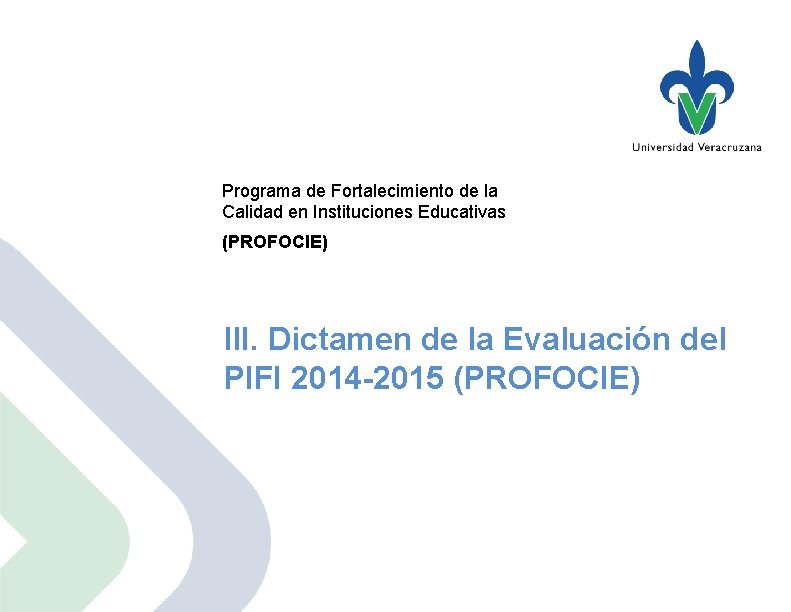 Universidad Veracruzana

Programa de Fortalecimiento de la Calidad en Instituciones Educativas

(PROFOCIE)

III. Dictamen de la Evaluación del PIFI 2014-2015 (PROFOCIE)